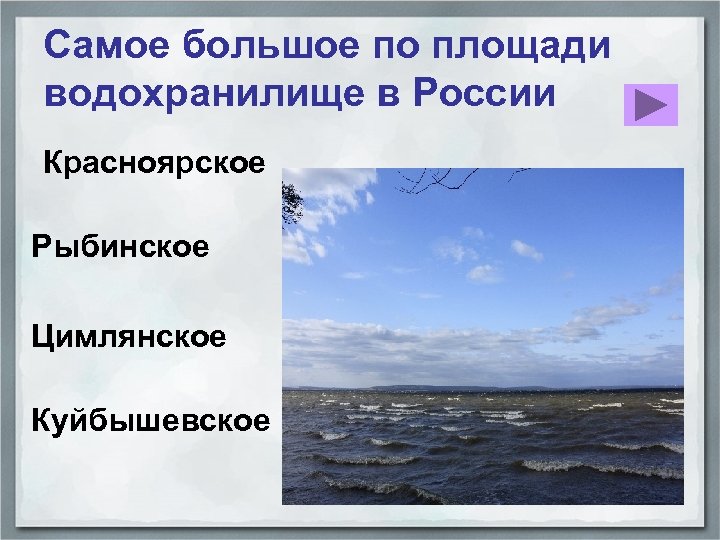 Самое большое по площади водохранилище в России

Красноярское

Рыбинское

Цимлянское

Куйбышевское